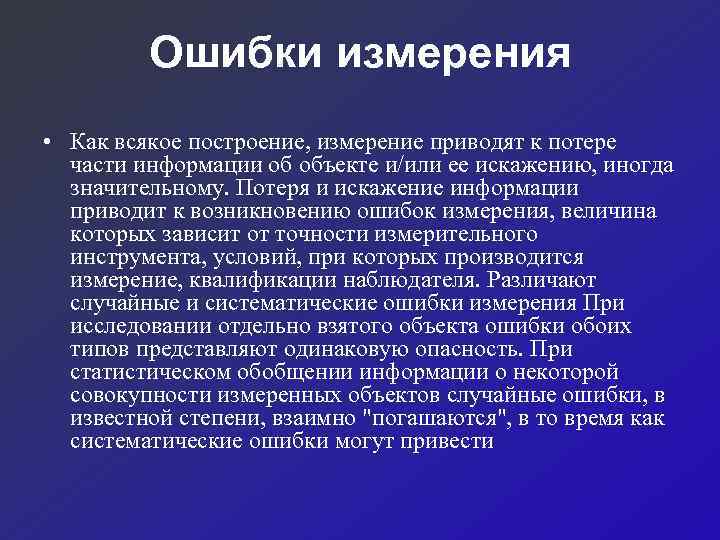 Ошибки измерения

• Как всякое построение, измерение приводят к потере части информации об объекте и/или ее искажению, иногда значительному. Потеря и искажение информации приводит к возникновению ошибок измерения, величина которых зависит от точности измерительного инструмента, условий, при которых производится измерение, квалификации наблюдателя. Различают случайные и систематические ошибки измерения При исследовании отдельно взятого объекта ошибки обоих типов представляют одинаковую опасность. При статистическом обобщении информации о некоторой совокупности измеренных объектов случайные ошибки, в известной степени, взаимно "погашаются", в то время как систематические ошибки могут привести